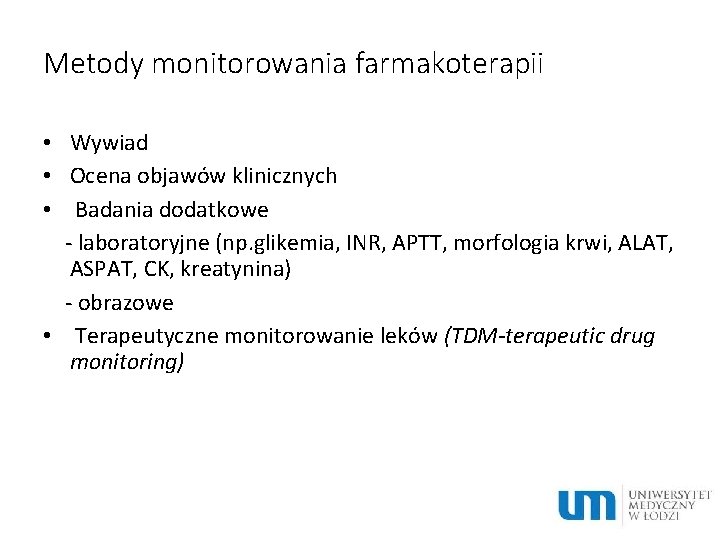 Metody monitorowania farmakoterapii

• Wywiad
• Ocena objawów klinicznych
• Badania dodatkowe
- laboratoryjne (np.glikemia, INR, APTT, morfologia krwi, ALAT, ASPAT, CK, kreatynina)
- obrazowe
• Terapeutyczne monitorowanie leków (TDM-terapeutic drug monitoring)

um UNIWERSYTET MEDYCZNY W ŁODZI